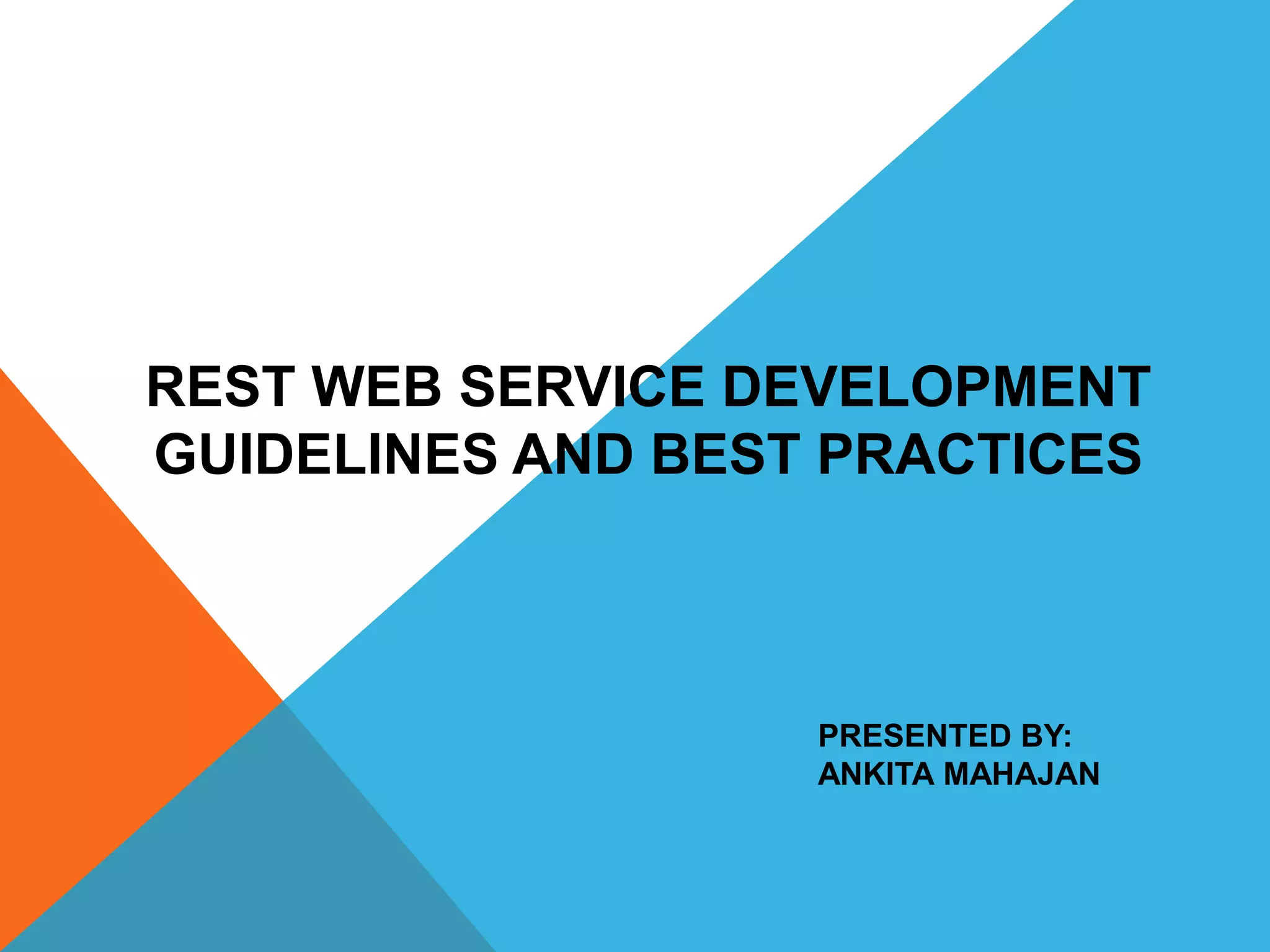 REST WEB SERVICE DEVELOPMENT GUIDELINES AND BEST PRACTICES

PRESENTED BY:
ANKITA MAHAJAN